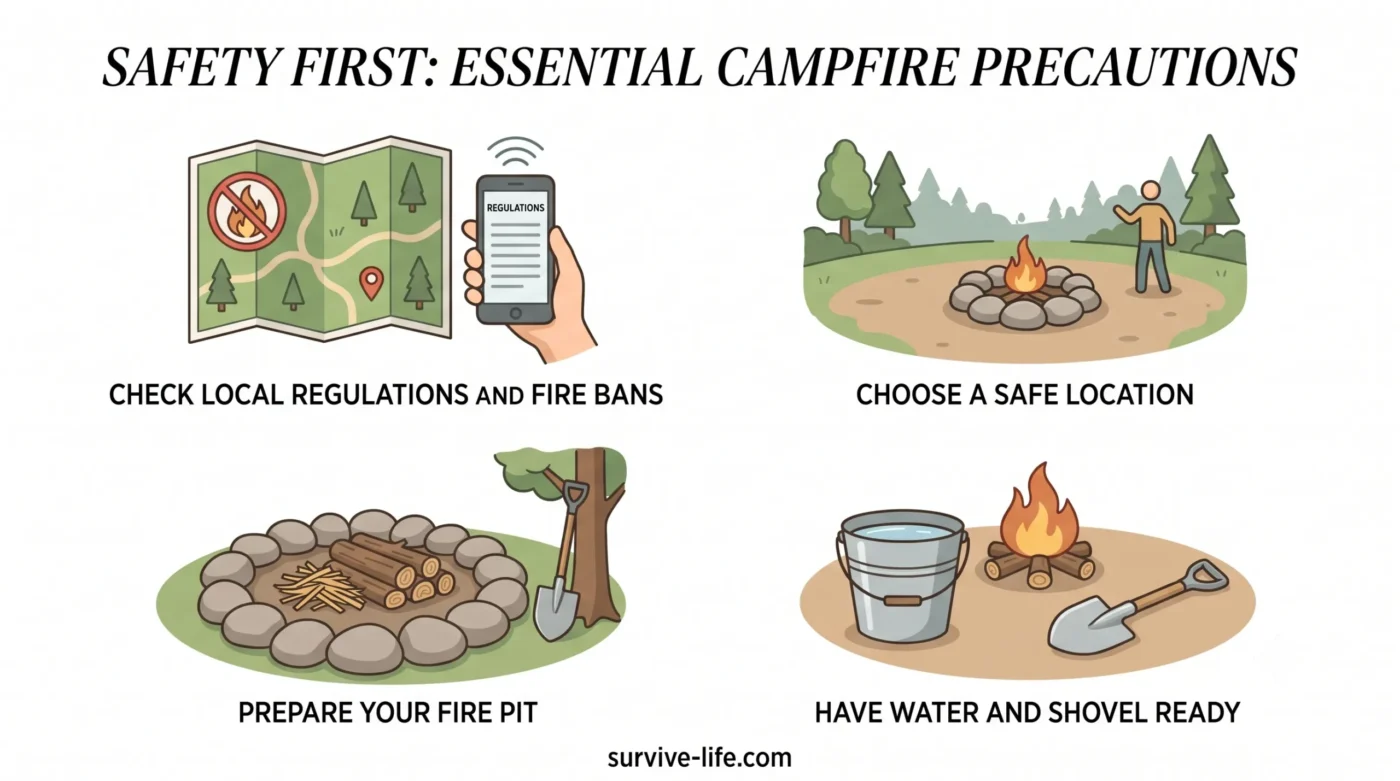 SAFETY FIRST: ESSENTIAL CAMPFIRE PRECAUTIONS

REGULATIONS

CHECK LOCAL REGULATIONS AND FIRE BANS

CHOOSE A SAFE LOCATION

PREPARE YOUR FIRE PIT

HAVE WATER AND SHOVEL READY

survive-life.com